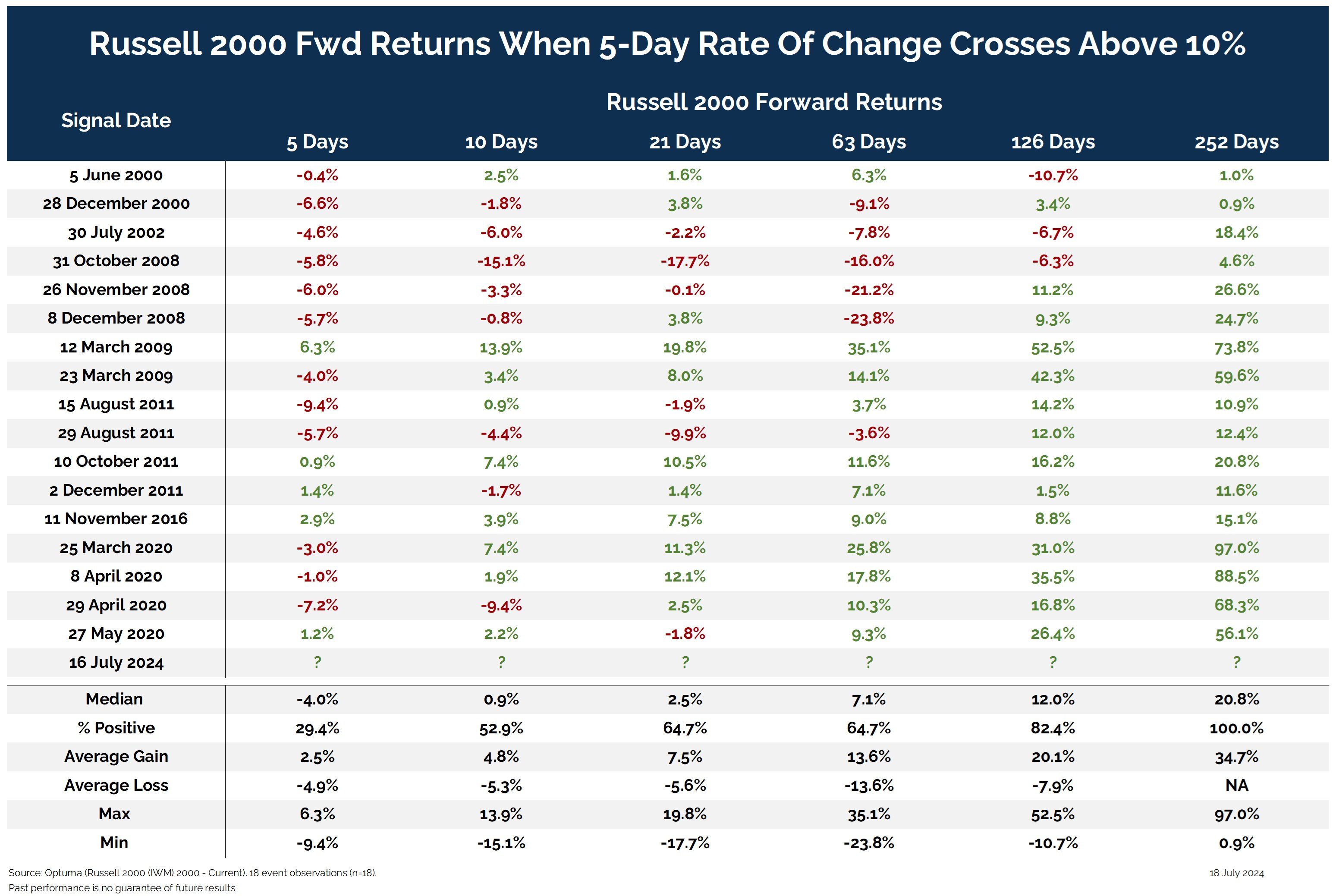 Russell 2000 Fwd Returns When 5-Day Rate Of Change Crosses Above 10%

Russell 2000 Forward Returns

| Signal Date | 5 Days | 10 Days | 21 Days | 63 Days | 126 Days | 252 Days |
|---|---|---|---|---|---|---|
| 5 June 2000 | -0.4% | 2.5% | 1.6% | 6.3% | -10.7% | 1.0% |
| 28 December 2000 | -6.6% | -1.8% | 3.8% | -9.1% | 3.4% | 0.9% |
| 30 July 2002 | -4.6% | -6.0% | -2.2% | -7.8% | -6.7% | 18.4% |
| 31 October 2008 | -5.8% | -15.1% | -17.7% | -16.0% | -6.3% | 4.6% |
| 26 November 2008 | -6.0% | -3.3% | -0.1% | -21.2% | 11.2% | 26.6% |
| 8 December 2008 | -5.7% | -0.8% | 3.8% | -23.8% | 9.3% | 24.7% |
| 12 March 2009 | 6.3% | 13.9% | 19.8% | 35.1% | 52.5% | 73.8% |
| 23 March 2009 | -4.0% | 3.4% | 8.0% | 14.1% | 42.3% | 59.6% |
| 15 August 2011 | -9.4% | 0.9% | -1.9% | 3.7% | 14.2% | 10.9% |
| 29 August 2011 | -5.7% | -4.4% | -9.9% | -3.6% | 12.0% | 12.4% |
| 10 October 2011 | 0.9% | 7.4% | 10.5% | 11.6% | 16.2% | 20.8% |
| 2 December 2011 | 1.4% | -1.7% | 1.4% | 7.1% | 1.5% | 11.6% |
| 11 November 2016 | 2.9% | 3.9% | 7.5% | 9.0% | 8.8% | 15.1% |
| 25 March 2020 | -3.0% | 7.4% | 11.3% | 25.8% | 31.0% | 97.0% |
| 8 April 2020 | -1.0% | 1.9% | 12.1% | 17.8% | 35.5% | 88.5% |
| 29 April 2020 | -7.2% | -9.4% | 2.5% | 10.3% | 16.8% | 68.3% |
| 27 May 2020 | 1.2% | 2.2% | -1.8% | 9.3% | 26.4% | 56.1% |
| 16 July 2024 | ? | ? | ? | ? | ? | ? |
| Median | -4.0% | 0.9% | 2.5% | 7.1% | 12.0% | 20.8% |
| % Positive | 29.4% | 52.9% | 64.7% | 64.7% | 82.4% | 100.0% |
| Average Gain | 2.5% | 4.8% | 7.5% | 13.6% | 20.1% | 34.7% |
| Average Loss | -4.9% | -5.3% | -5.6% | -13.6% | -7.9% | NA |
| Max | 6.3% | 13.9% | 19.8% | 35.1% | 52.5% | 97.0% |
| Min | -9.4% | -15.1% | -17.7% | -23.8% | -10.7% | 0.9% |

Source: Optuma (Russell 2000 (IWM) 2000 - Current). 18 event observations (n=18).
Past performance is no guarantee of future results

18 July 2024